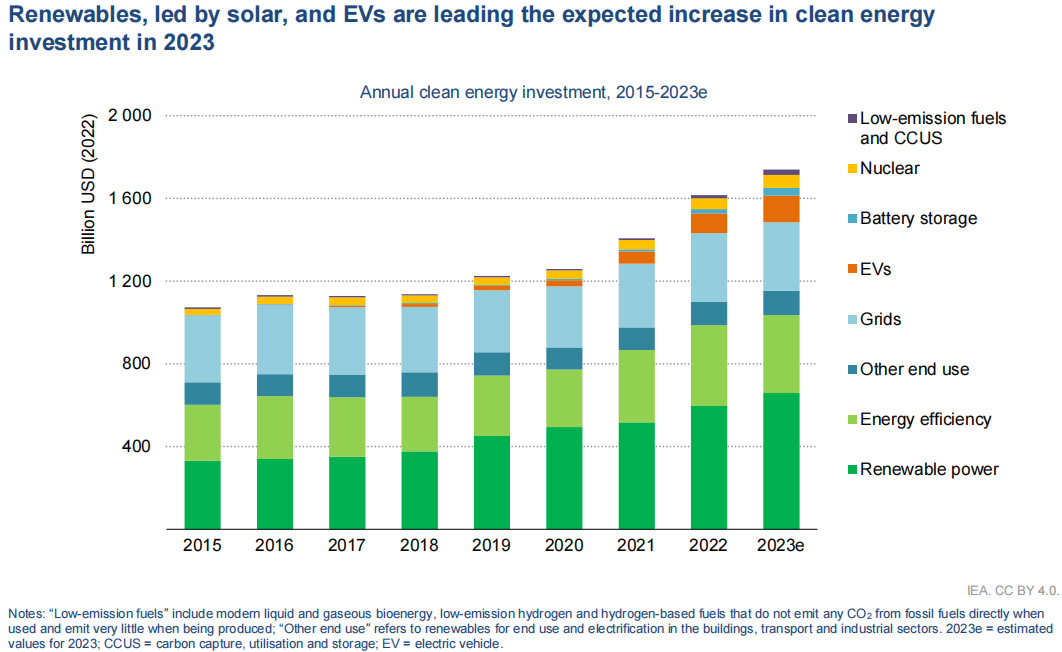 Renewables, led by solar, and EVs are leading the expected increase in clean energy investment in 2023

Annual clean energy investment, 2015-2023e

Billion USD (2022)

2 000
1 600
1 200
800
400

2015
2016
2017
2018
2019
2020
2021
2022
2023e

Low-emission fuels and CCUS
Nuclear
Battery storage
EVs
Grids
Other end use
Energy efficiency
Renewable power

IEA. CC BY 4.0.

Notes: "Low-emission fuels" include modern liquid and gaseous bioenergy, low-emission hydrogen and hydrogen-based fuels that do not emit any $CO_2$ from fossil fuels directly when used and emit very little when being produced; "Other end use" refers to renewables for end use and electrification in the buildings, transport and industrial sectors. 2023e = estimated values for 2023; CCUS = carbon capture, utilisation and storage; EV = electric vehicle.